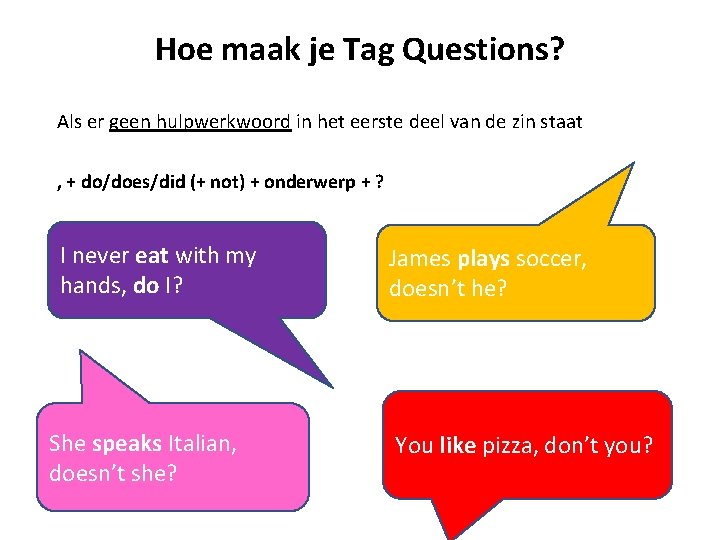 Hoe maak je Tag Questions?

Als er geen hulpwerkwoord in het eerste deel van de zin staat

, + do/does/did (+ not) + onderwerp + ?

I never eat with my hands, do I?

James plays soccer, doesn't he?

She speaks Italian, doesn't she?

You like pizza, don't you?